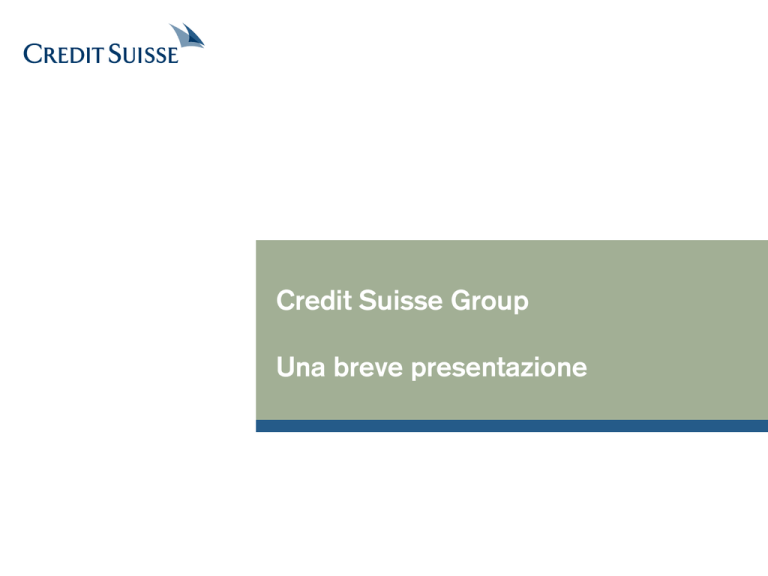 CREDIT SUISSE

Credit Suisse Group

Una breve presentazione